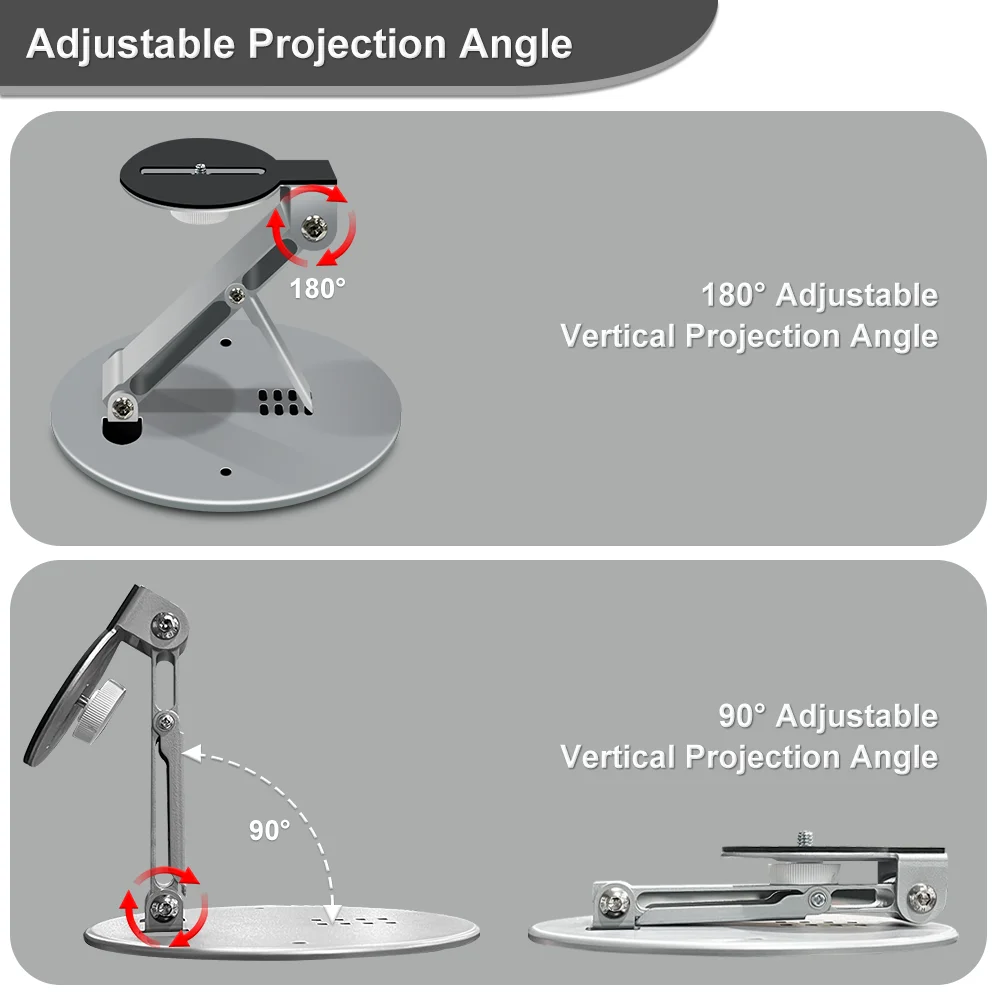 Adjustable Projection Angle

180°

180° Adjustable Vertical Projection Angle

90°

90° Adjustable Vertical Projection Angle